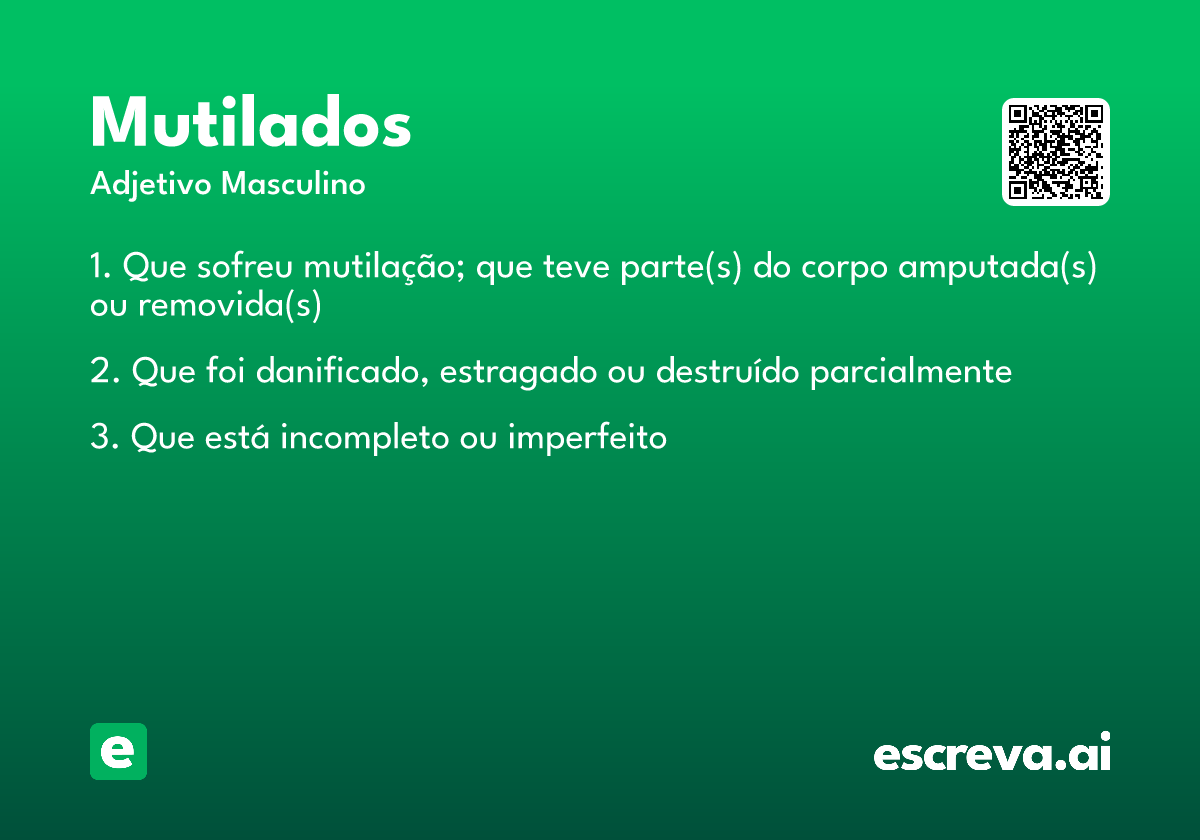 Mutilados

Adjetivo Masculino

1. Que sofreu mutilação; que teve parte(s) do corpo amputada(s) ou removida(s)

2. Que foi danificado, estragado ou destruído parcialmente

3. Que está incompleto ou imperfeito

e

escreva.ai